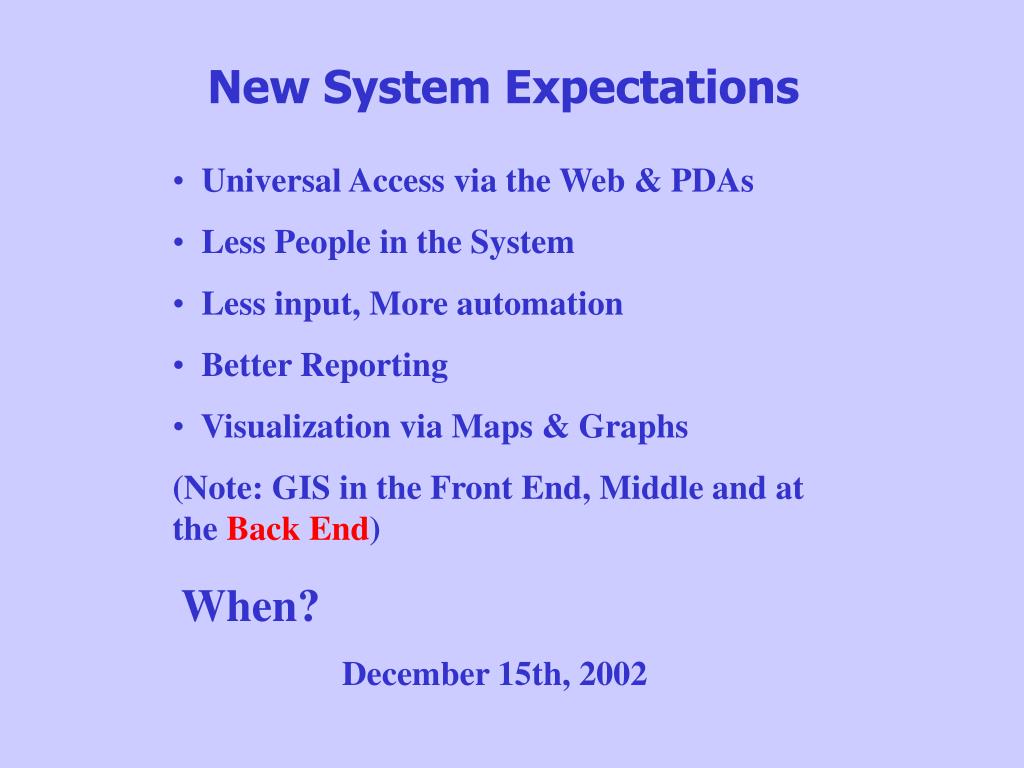 New System Expectations

• Universal Access via the Web & PDAs
• Less People in the System
• Less input, More automation
• Better Reporting
• Visualization via Maps & Graphs

(Note: GIS in the Front End, Middle and at the Back End)

When?

December 15th, 2002